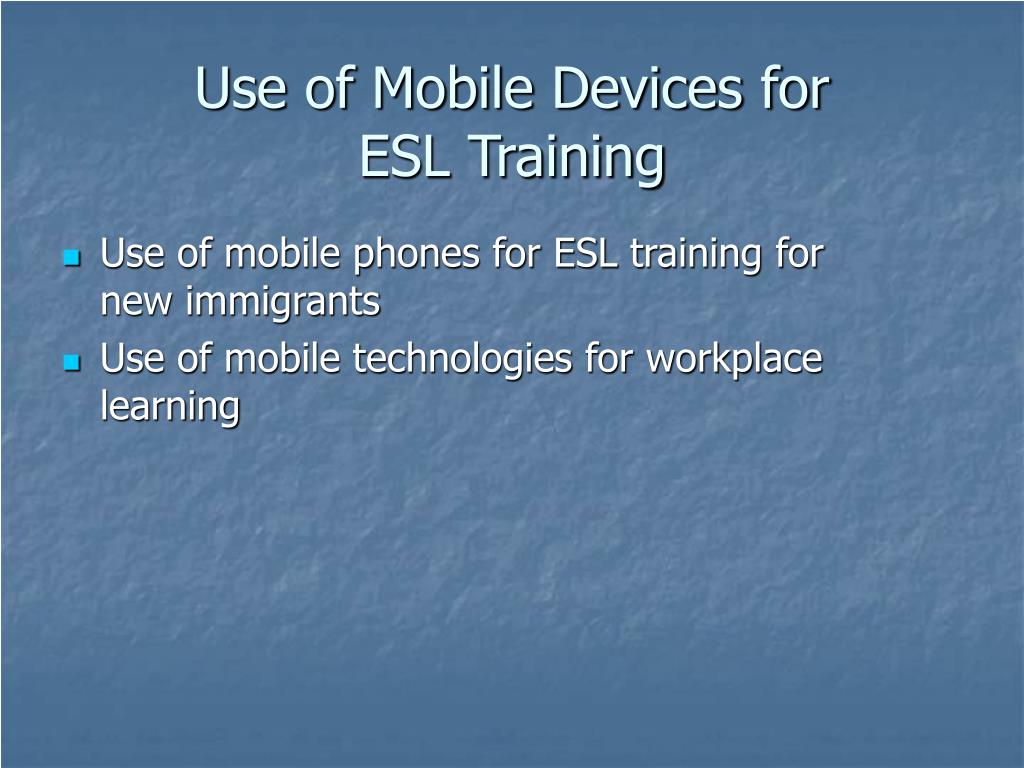 Use of Mobile Devices for ESL Training

- Use of mobile phones for ESL training for new immigrants
- Use of mobile technologies for workplace learning